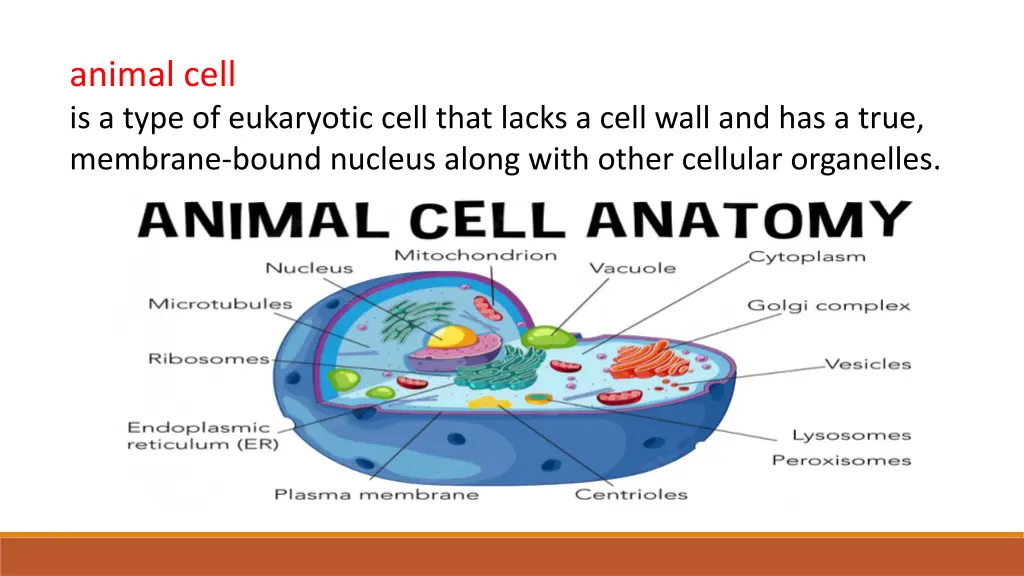 animal cell
is a type of eukaryotic cell that lacks a cell wall and has a true, membrane-bound nucleus along with other cellular organelles.

ANIMAL CELL ANATOMY

Nucleus
Mitochondrion
Vacuole
Cytoplasm
Microtubules
Golgi complex
Ribosomes
Vesicles
Endoplasmic reticulum (ER)
Lysosomes
Peroxisomes
Plasma membrane
Centrioles